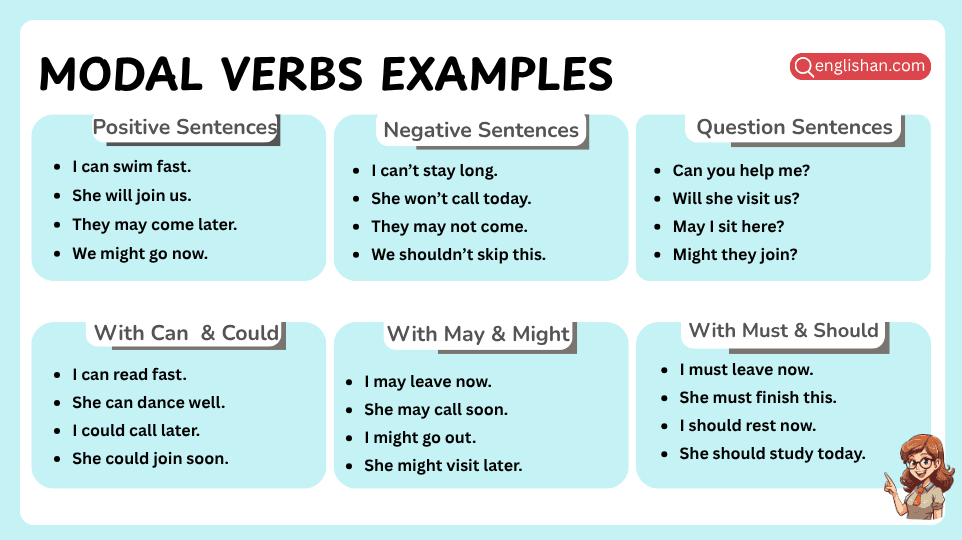 MODAL VERBS EXAMPLES

englishan.com

Positive Sentences

- I can swim fast.
- She will join us.
- They may come later.
- We might go now.

Negative Sentences

- I can't stay long.
- She won't call today.
- They may not come.
- We shouldn't skip this.

Question Sentences

- Can you help me?
- Will she visit us?
- May I sit here?
- Might they join?

With Can & Could

- I can read fast.
- She can dance well.
- I could call later.
- She could join soon.

With May & Might

- I may leave now.
- She may call soon.
- I might go out.
- She might visit later.

With Must & Should

- I must leave now.
- She must finish this.
- I should rest now.
- She should study today.